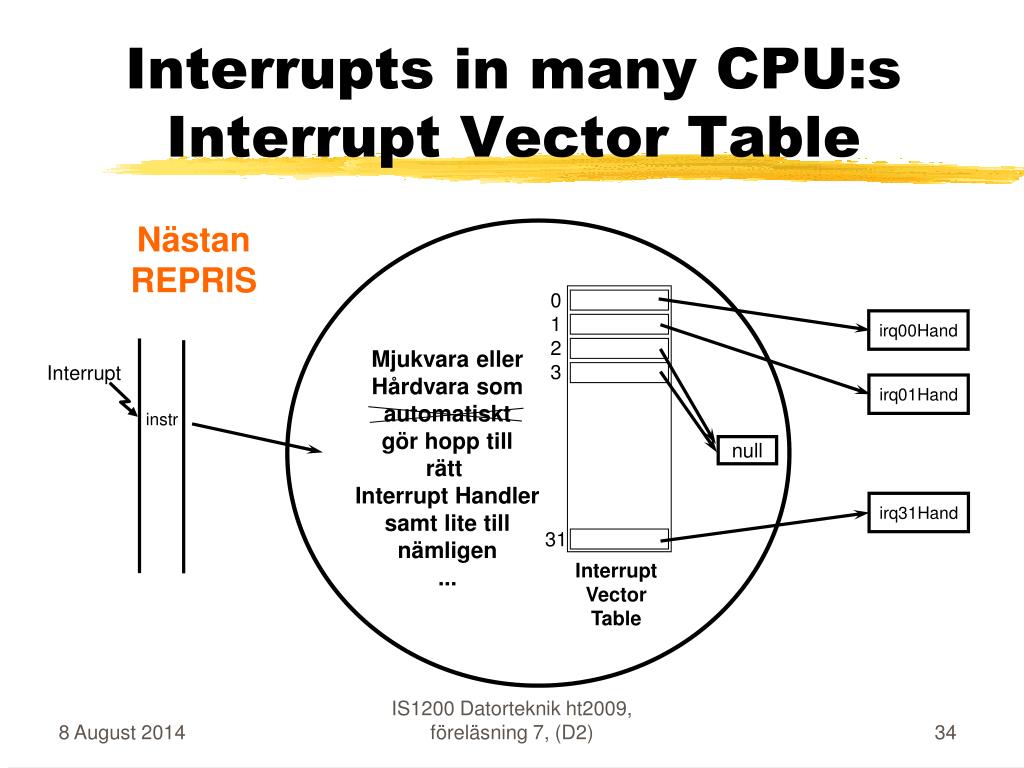 Interrupts in many CPU:s
Interrupt Vector Table

Nästan
REPRIS

Interrupt

instr

Mjukvara eller Hårdvara som automatiskt gör hopp till rätt Interrupt Handler samt lite till nämligen
...

0
1
2
3
31

Interrupt Vector Table

irq00Hand

irq01Hand

null

irq31Hand

8 August 2014

IS1200 Datorteknik ht2009, föreläsning 7, (D2)

34